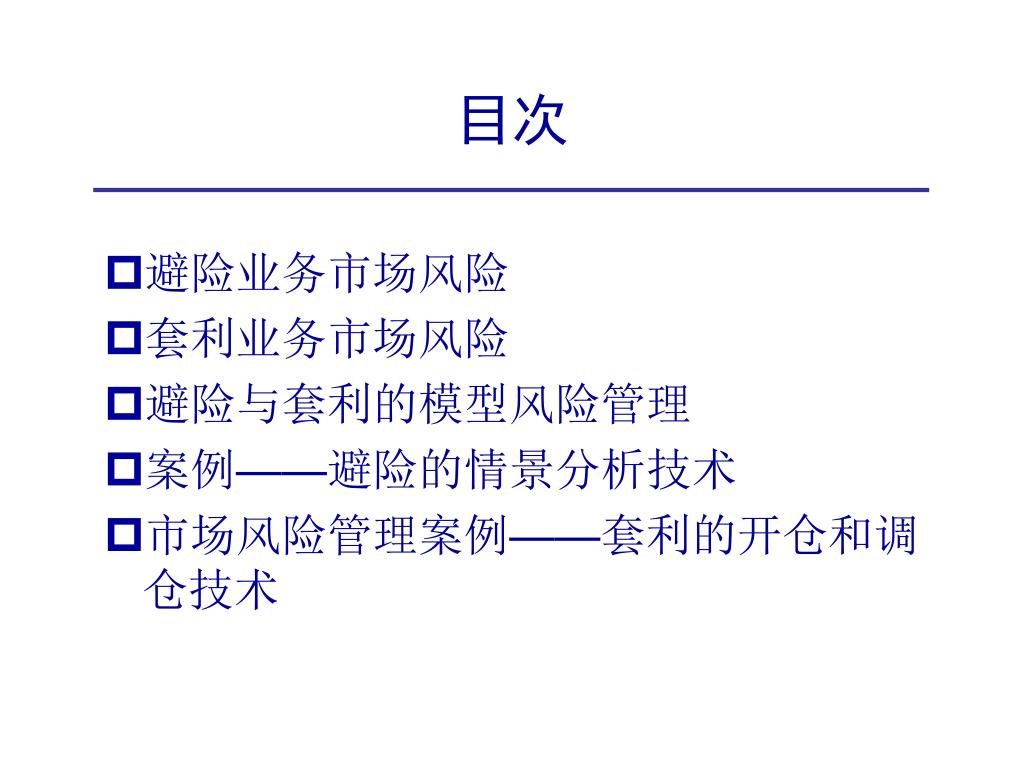 目次

避险业务市场风险

套利业务市场风险

避险与套利的模型风险管理

案例——避险的情景分析技术

市场风险管理案例——套利的开仓和调仓技术